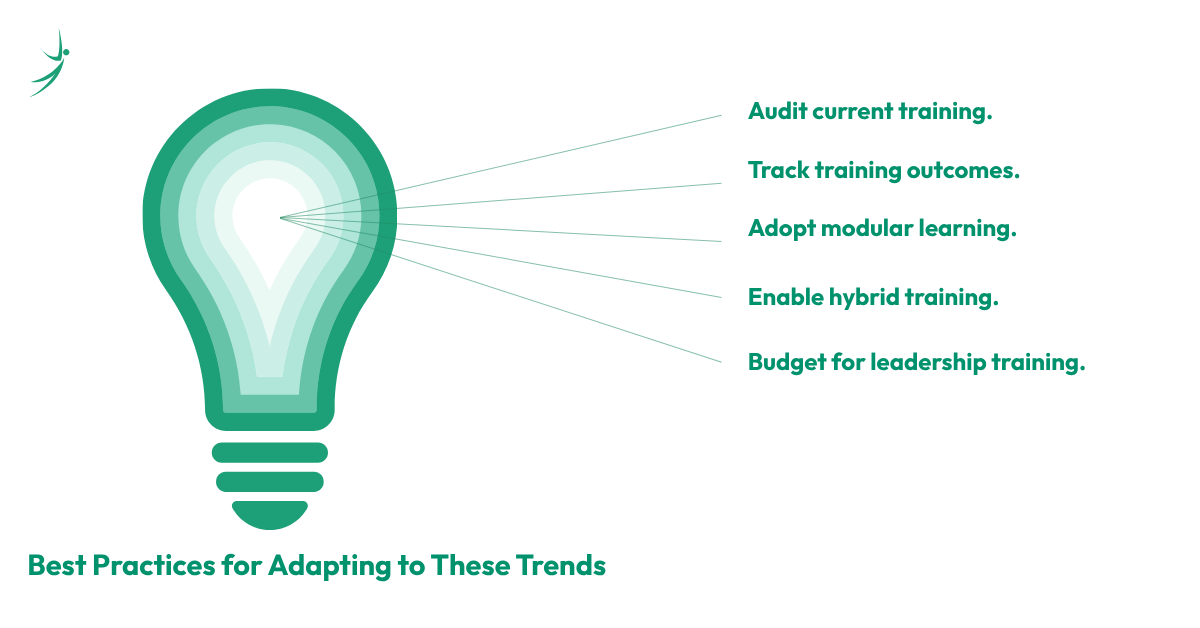 Audit current training.

Track training outcomes.

Adopt modular learning.

Enable hybrid training.

Budget for leadership training.

Best Practices for Adapting to These Trends